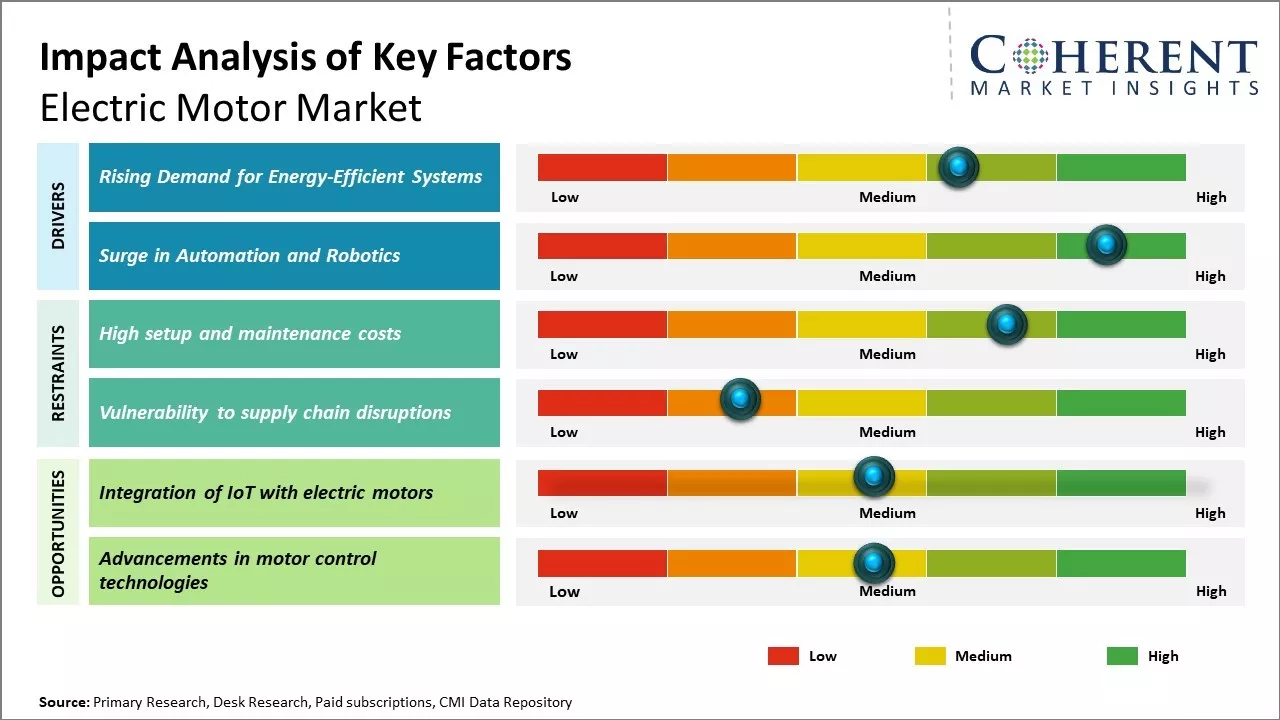 Impact Analysis of Key Factors
Electric Motor Market

COHERENT
MARKET INSIGHTS

DRIVERS

Rising Demand for Energy-Efficient Systems
Low Medium High

Surge in Automation and Robotics
Low Medium High

RESTRAINTS

High setup and maintenance costs
Low Medium High

Vulnerability to supply chain disruptions
Low Medium High

OPPORTUNITIES

Integration of IoT with electric motors
Low Medium High

Advancements in motor control technologies
Low Medium High

Low Medium High

Source: Primary Research, Desk Research, Paid subscriptions, CMI Data Repository